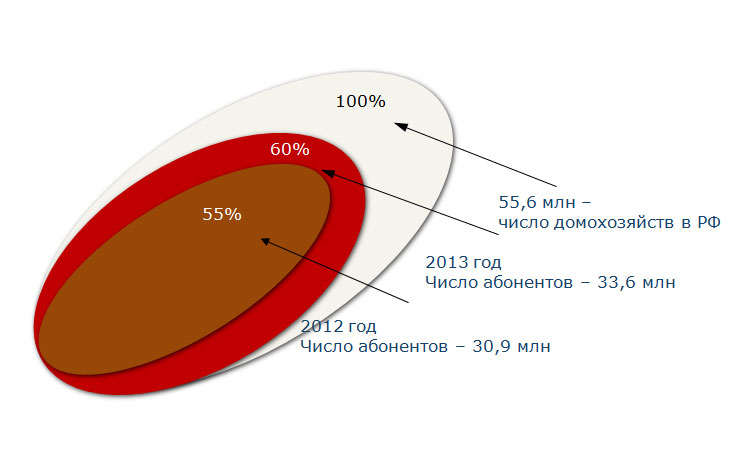 100%

60%

55%

55,6 млн –
число домохозяйств в РФ

2013 год
Число абонентов – 33,6 млн

2012 год
Число абонентов – 30,9 млн